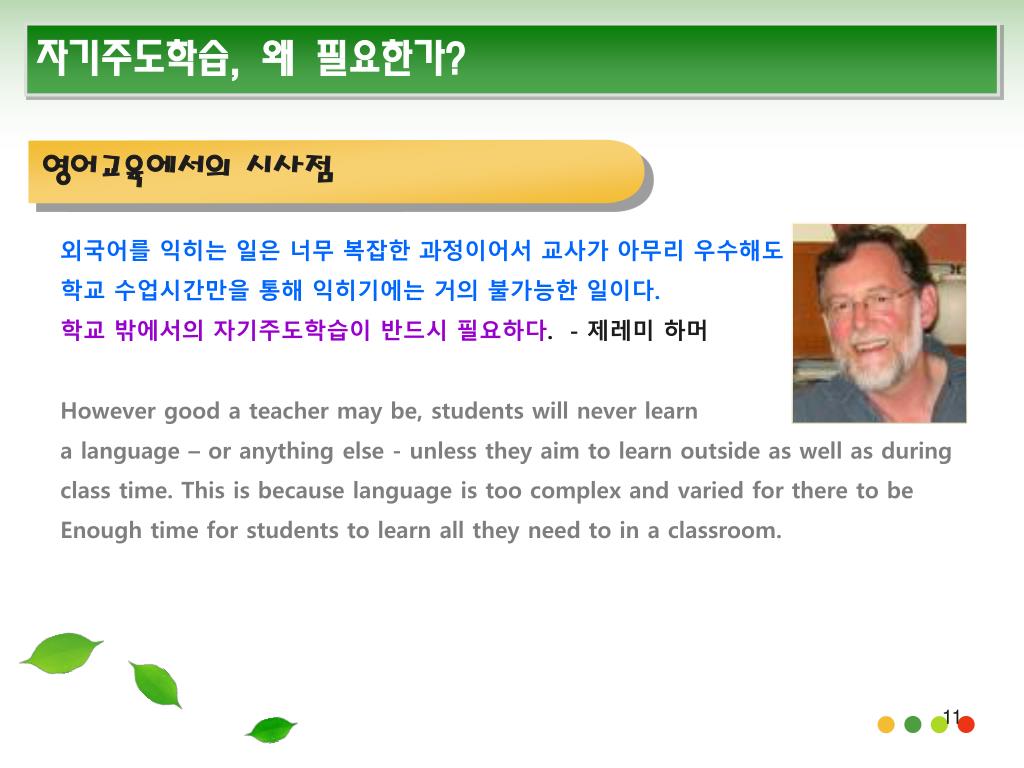 자기주도학습, 왜 필요한가?

영어교육에서의 시사점

외국어를 익히는 일은 너무 복잡한 과정이어서 교사가 아무리 우수해도 학교 수업시간만을 통해 익히기에는 거의 불가능한 일이다.
학교 밖에서의 자기주도학습이 반드시 필요하다. - 제레미 하머

However good a teacher may be, students will never learn a language – or anything else - unless they aim to learn outside as well as during class time. This is because language is too complex and varied for there to be Enough time for students to learn all they need to in a classroom.

11